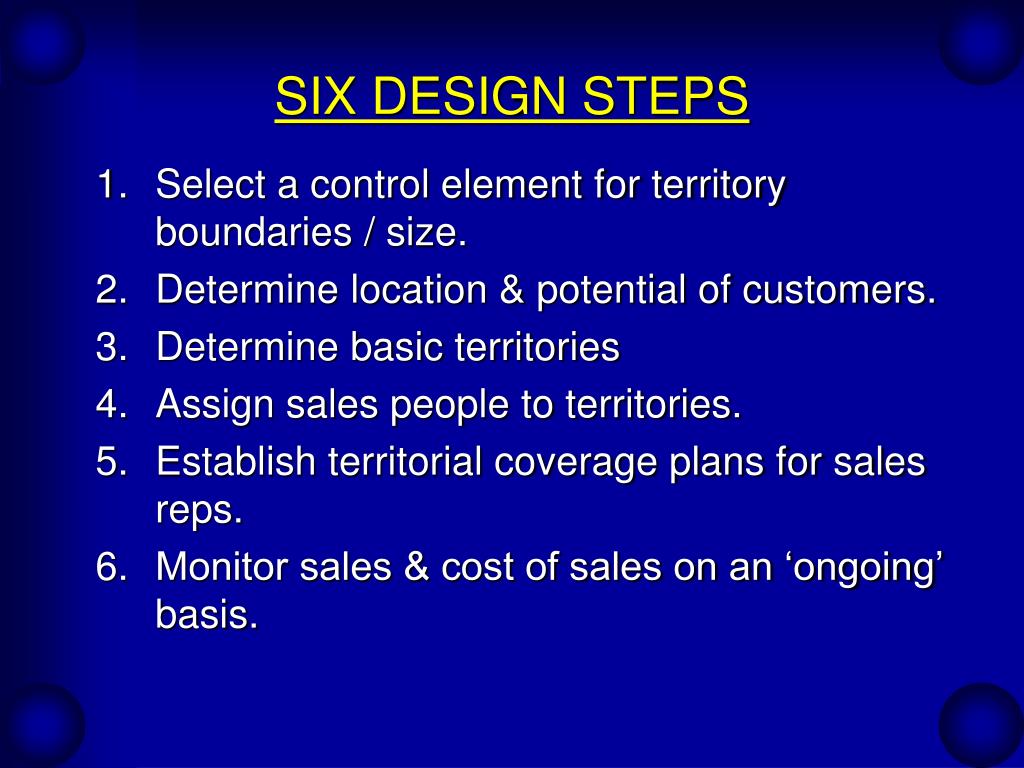 SIX DESIGN STEPS

1. Select a control element for territory boundaries / size.
2. Determine location & potential of customers.
3. Determine basic territories
4. Assign sales people to territories.
5. Establish territorial coverage plans for sales reps.
6. Monitor sales & cost of sales on an ‘ongoing’ basis.